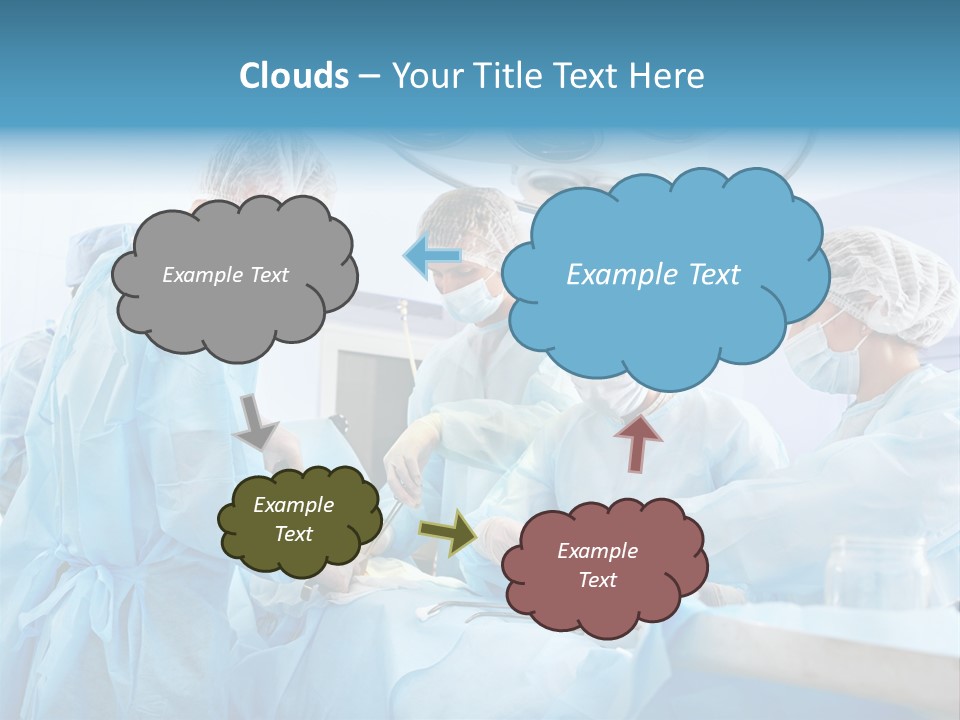 Clouds – Your Title Text Here

Example Text

Example Text

Example Text

Example Text